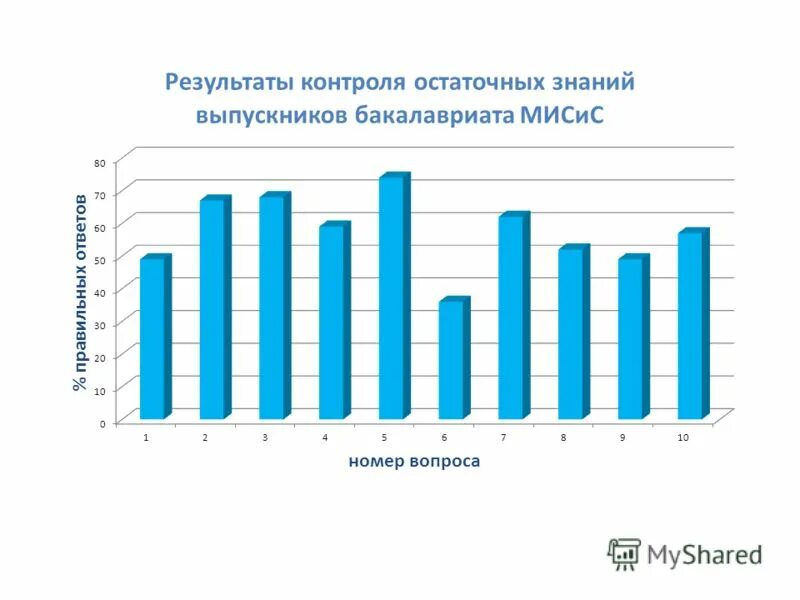 Результаты контроля остаточных знаний выпускников бакалавриата МИСиС

% правильных ответов

80
70
60
50
40
30
20
10
0

1 2 3 4 5 6 7 8 9 10

номер вопроса

MyShared